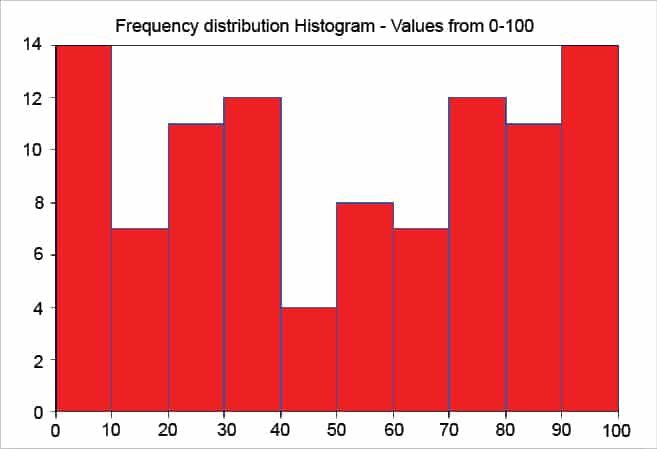 Frequency distribution Histogram - Values from 0-100

14
12
10
8
6
4
2
0

0 10 20 30 40 50 60 70 80 90 100